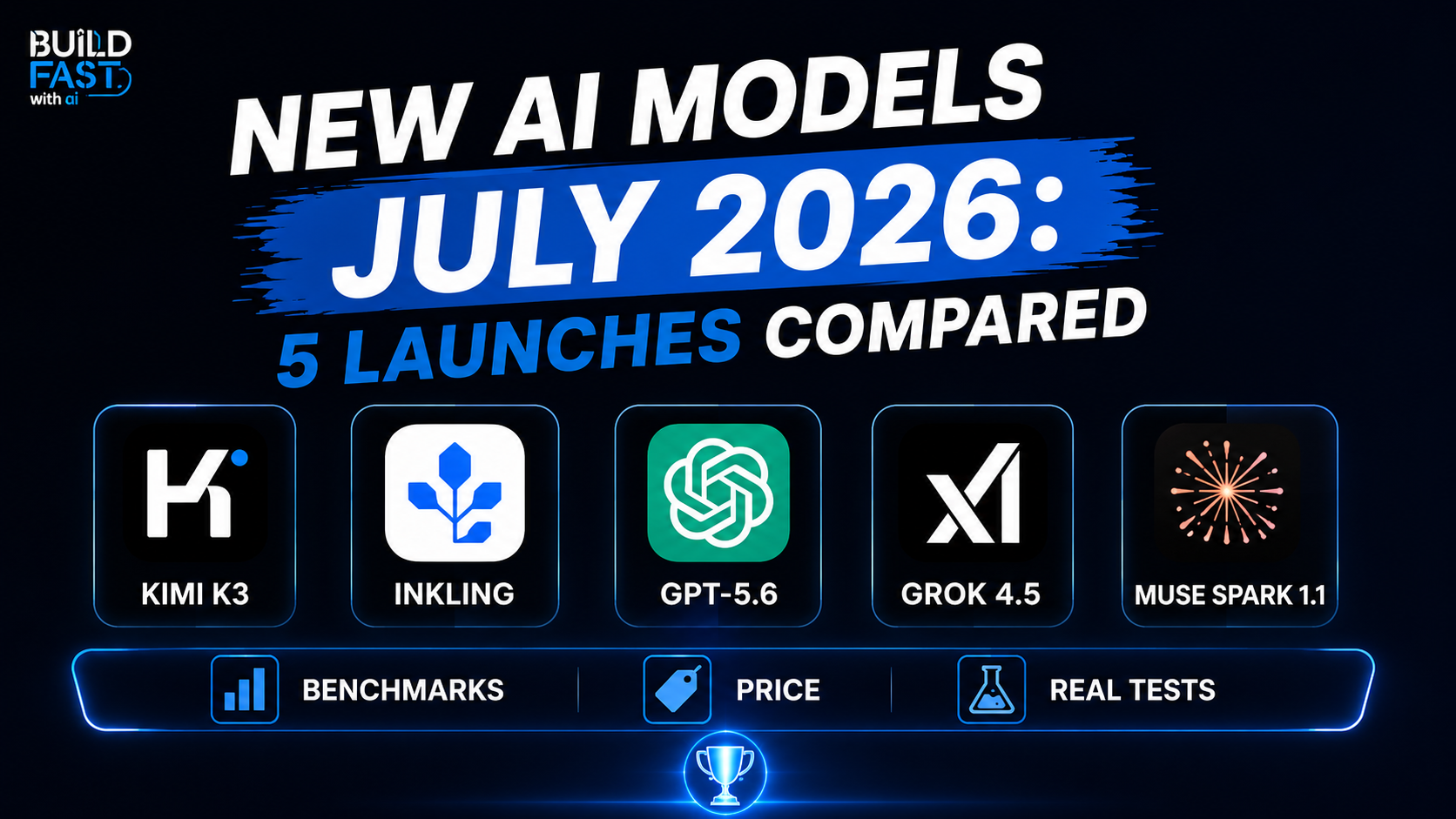 BUILD FAST with ai

NEW AI MODELS JULY 2026: 5 LAUNCHES COMPARED

KIMI K3

INKLING

GPT-5.6

GROK 4.5

MUSE SPARK 1.1

BENCHMARKS

PRICE

REAL TESTS